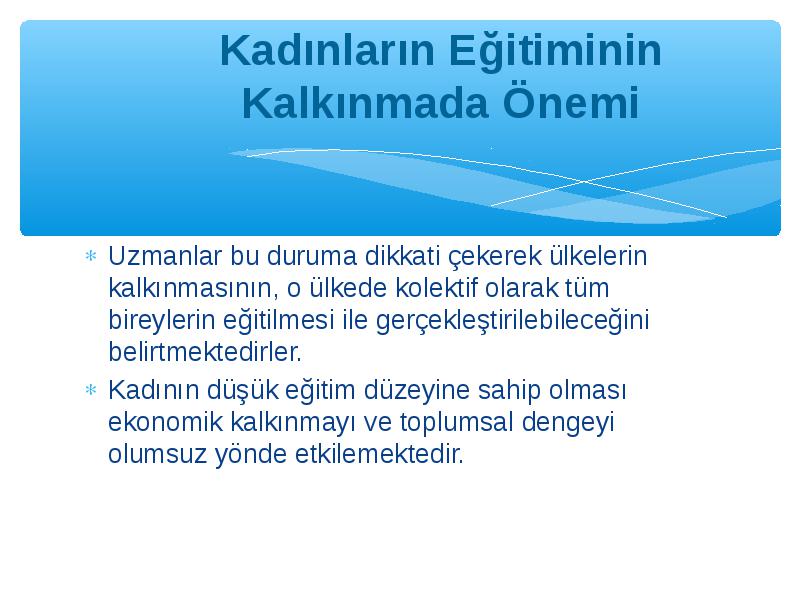 Kadınların Eğitiminin Kalkınmada Önemi

* Uzmanlar bu duruma dikkati çekerek ülkelerin kalkınmasının, o ülkede kolektif olarak tüm bireylerin eğitilmesi ile gerçekleştirilebileceğini belirtmektedirler.
* Kadının düşük eğitim düzeyine sahip olması ekonomik kalkınmayı ve toplumsal dengeyi olumsuz yönde etkilemektedir.